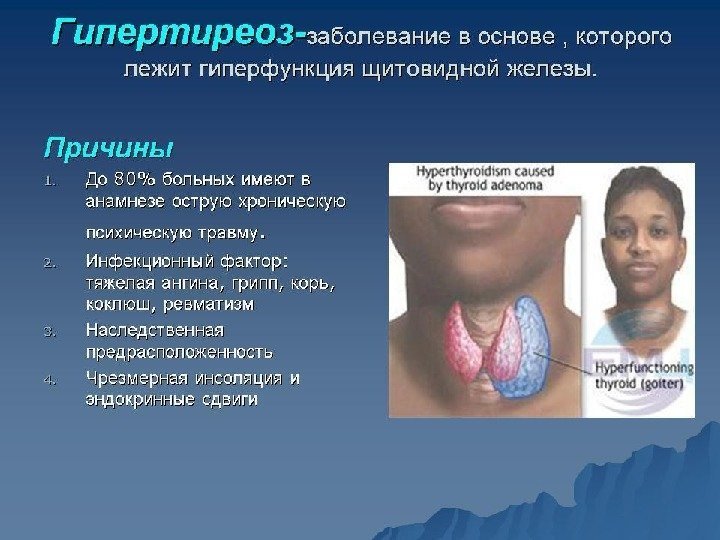 Гипертиреоз-заболевание в основе , которого лежит гиперфункция щитовидной железы.

Причины

1. До 80% больных имеют в анамнезе острую хроническую психическую травму.
2. Инфекционный фактор: тяжелая ангина, грипп, корь, коклюш, ревматизм
3. Наследственная предрасположенность
4. Чрезмерная инсоляция и эндокринные сдвиги

Hyperthyroidism caused by thyroid adenoma

Hyperfunctioning thyroid (goiter)